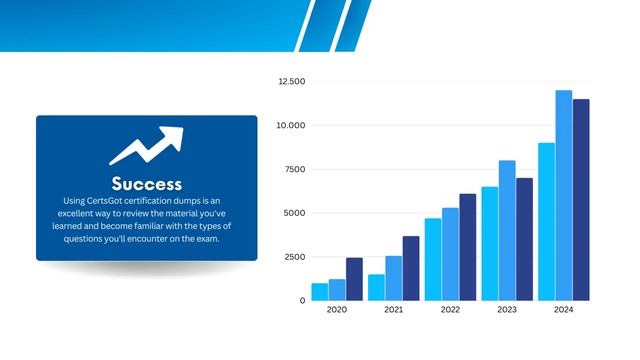 Success

Using CertsGot certification dumps is an excellent way to review the material you've learned and become familiar with the types of questions you'll encounter on the exam.

12.500
10.000
7500
5000
2500
0

2020
2021
2022
2023
2024